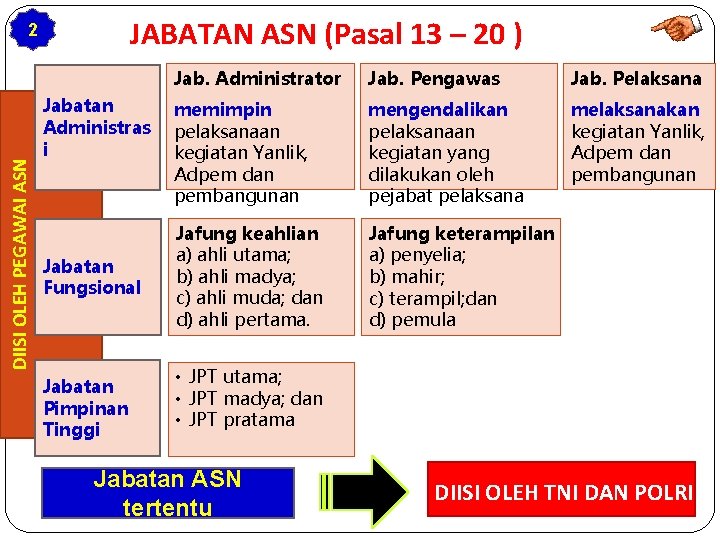 2

JABATAN ASN (Pasal 13 – 20 )

DIISI OLEH PEGAWAI ASN

Jabatan Administrasi

Jab. Administrator
memimpin pelaksanaan kegiatan Yanlik, Adpem dan pembangunan

Jab. Pengawas
mengendalikan pelaksanaan kegiatan yang dilakukan oleh pejabat pelaksana

Jab. Pelaksana
melaksanakan kegiatan Yanlik, Adpem dan pembangunan

Jabatan Fungsional

Jafung keahlian
a) ahli utama;
b) ahli madya;
c) ahli muda; dan
d) ahli pertama.

Jafung keterampilan
a) penyelia;
b) mahir;
c) terampil;dan
d) pemula

Jabatan Pimpinan Tinggi

• JPT utama;
• JPT madya; dan
• JPT pratama

Jabatan ASN tertentu

DIISI OLEH TNI DAN POLRI